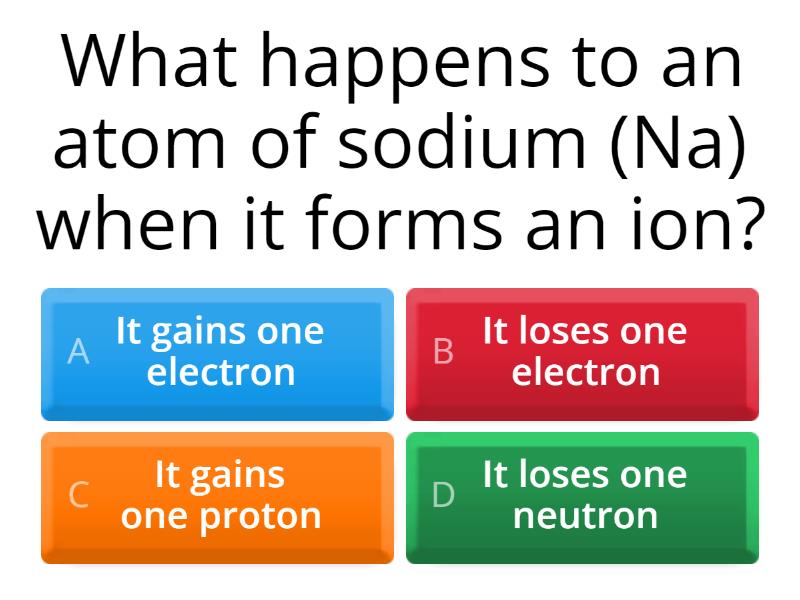 What happens to an atom of sodium (Na) when it forms an ion?

A It gains one electron

B It loses one electron

C It gains one proton

D It loses one neutron